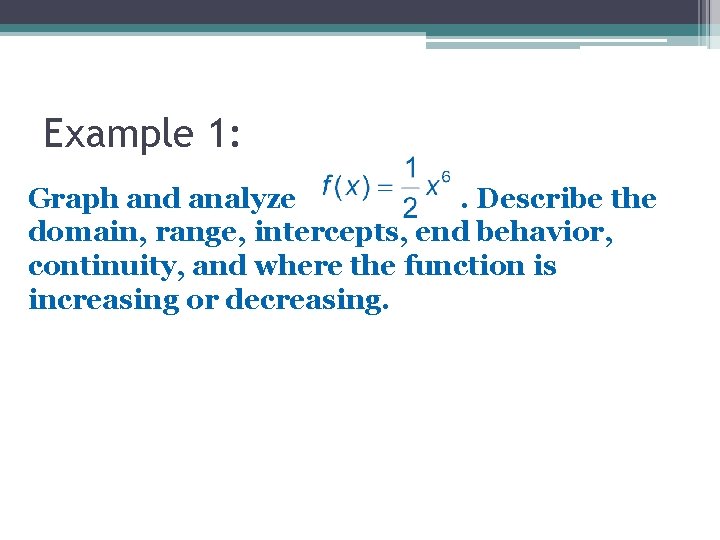 Example 1:

Graph and analyze $f(x) = \frac{1}{2}x^6$ . Describe the domain, range, intercepts, end behavior, continuity, and where the function is increasing or decreasing.